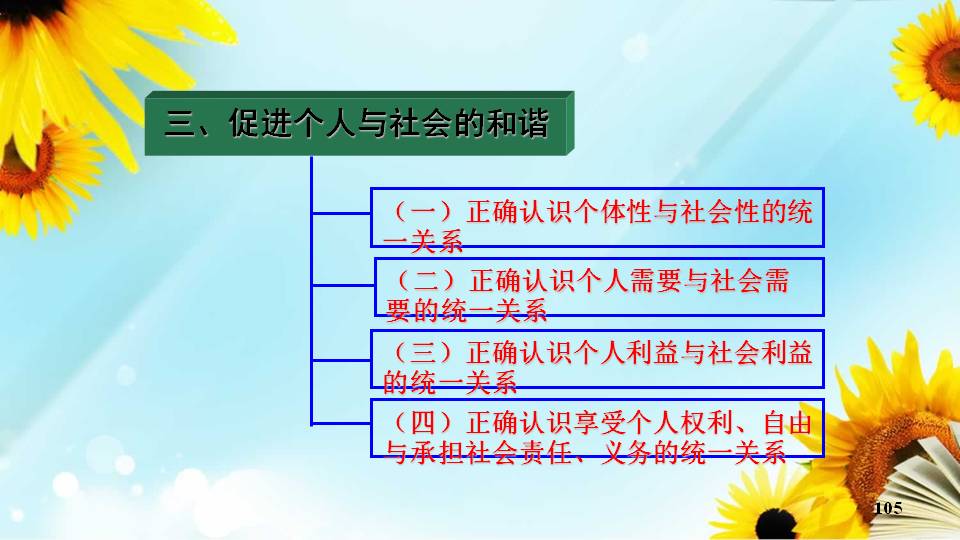 三、促进个人与社会的和谐

（一）正确认识个体性与社会性的统一关系

（二）正确认识个人需要与社会需要的统一关系

（三）正确认识个人利益与社会利益的统一关系

（四）正确认识享受个人权利、自由与承担社会责任、义务的统一关系

105